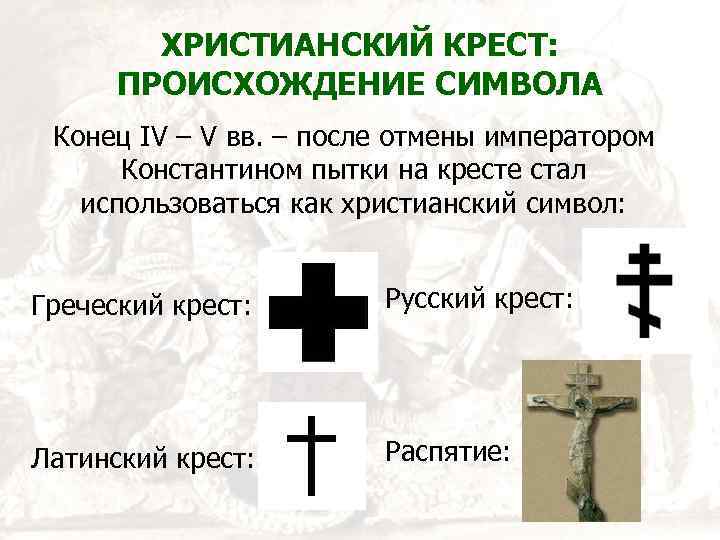 ХРИСТИАНСКИЙ КРЕСТ: ПРОИСХОЖДЕНИЕ СИМВОЛА

Конец IV – V вв. – после отмены императором Константином пытки на кресте стал использоваться как христианский символ:

Греческий крест:

Русский крест:

Латинский крест:

Распятие: